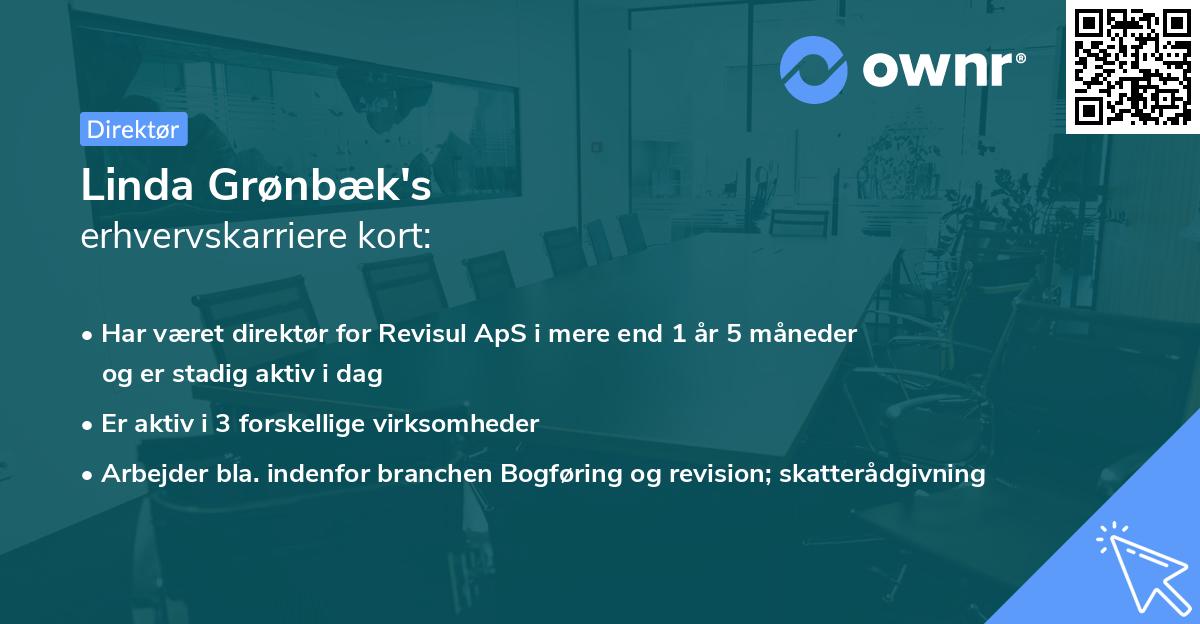 ownr®

Direktør

Linda Grønbæk's
erhvervskarriere kort:

• Har været direktør for Revisul ApS i mere end 1 år 5 måneder og er stadig aktiv i dag

• Er aktiv i 3 forskellige virksomheder

• Arbejder bla. indenfor branchen Bogføring og revision; skatterådgivning